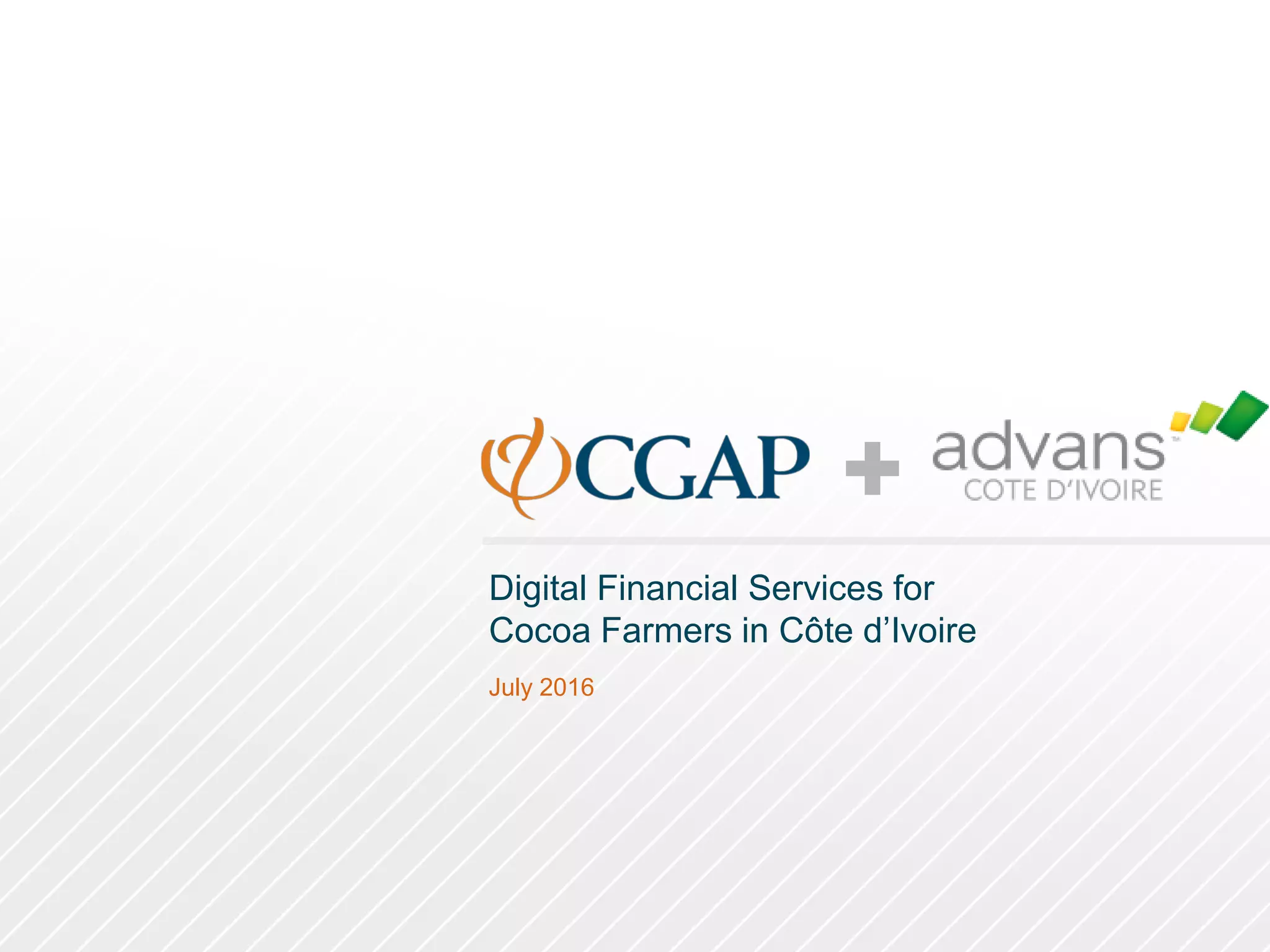 CGAP + advans COTE D'IVOIRE

Digital Financial Services for Cocoa Farmers in Côte d'Ivoire

July 2016